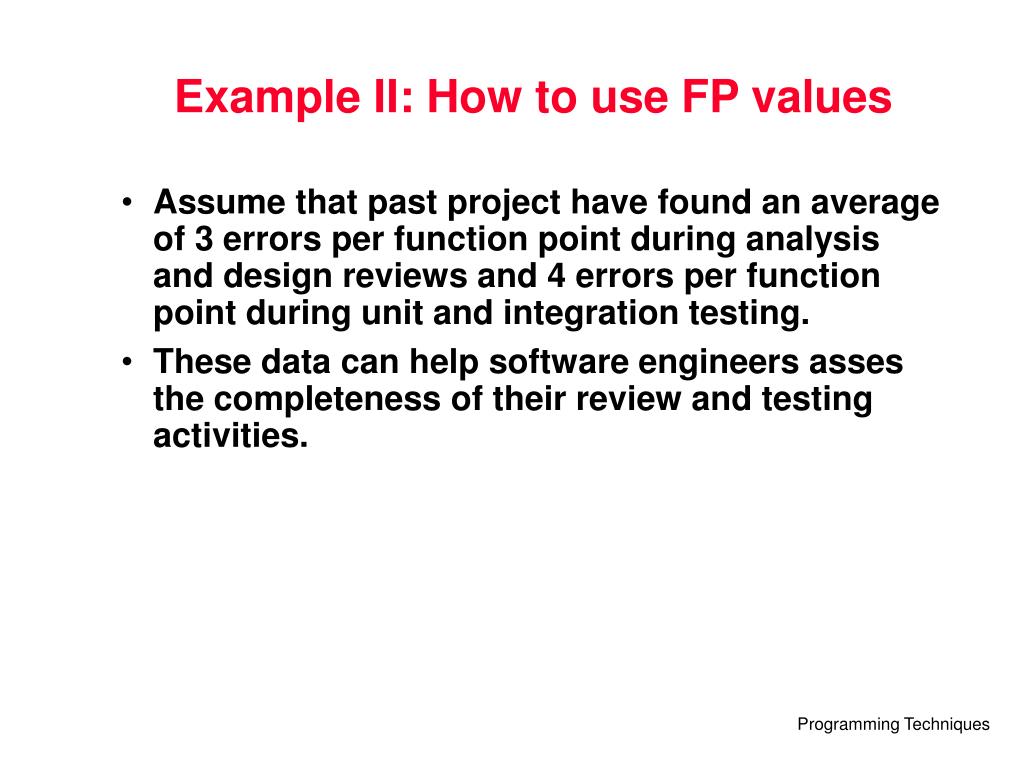 Example II: How to use FP values

• Assume that past project have found an average of 3 errors per function point during analysis and design reviews and 4 errors per function point during unit and integration testing.
• These data can help software engineers asses the completeness of their review and testing activities.

Programming Techniques